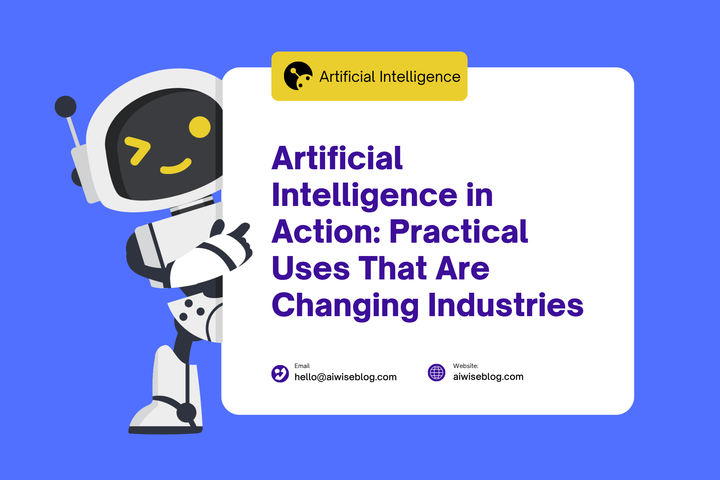 Artificial Intelligence

Artificial Intelligence in Action: Practical Uses That Are Changing Industries

Email
hello@aiwiseblog.com

Website:
aiwiseblog.com